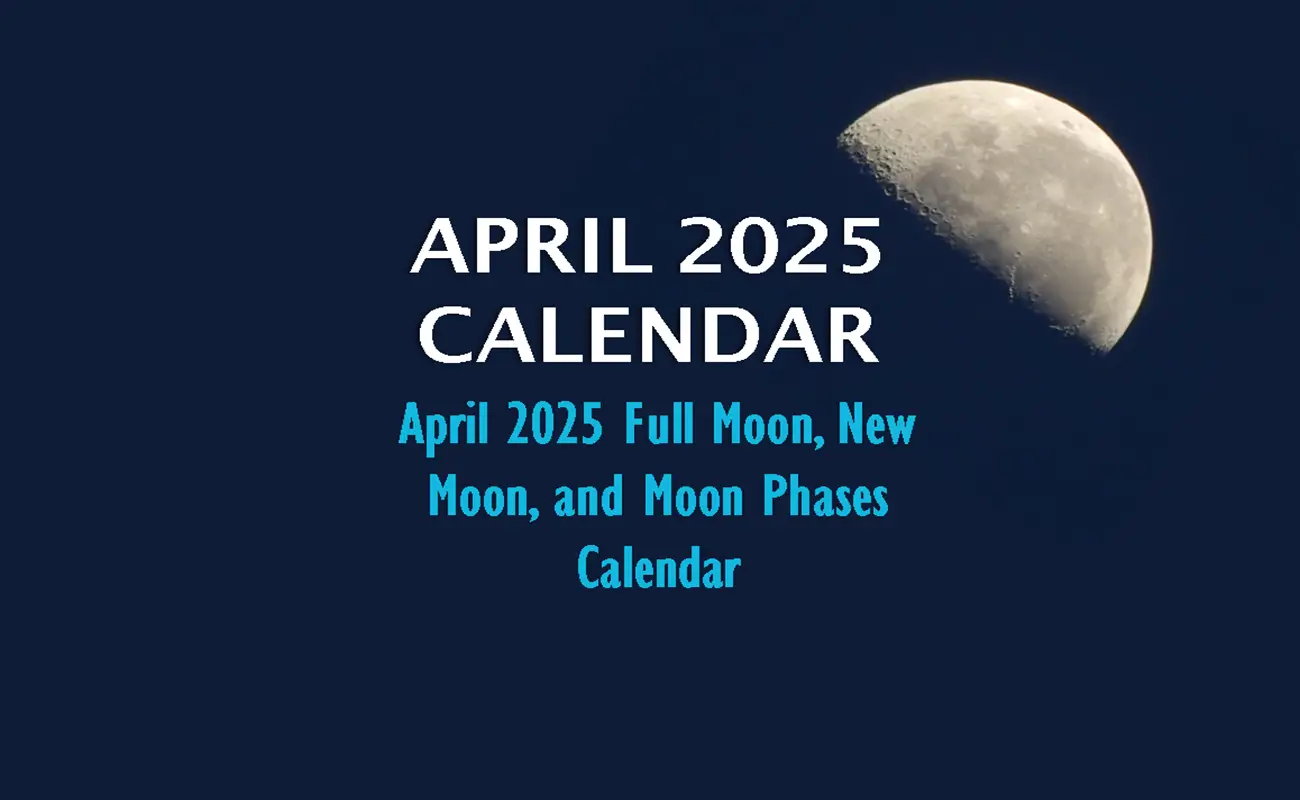 APRIL 2025 CALENDAR

April 2025 Full Moon, New Moon, and Moon Phases Calendar